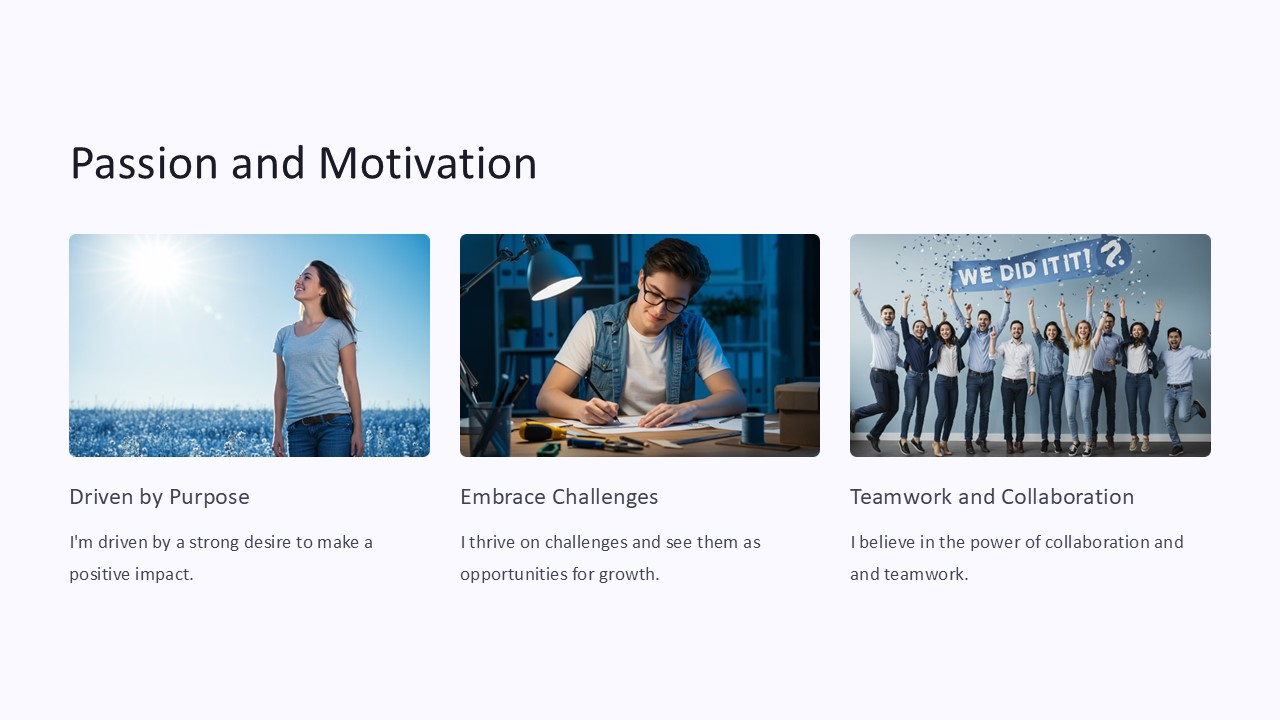 Passion and Motivation

WE DID IT IT! ?

Driven by Purpose

I'm driven by a strong desire to make a positive impact.

Embrace Challenges

I thrive on challenges and see them as opportunities for growth.

Teamwork and Collaboration

I believe in the power of collaboration and and teamwork.